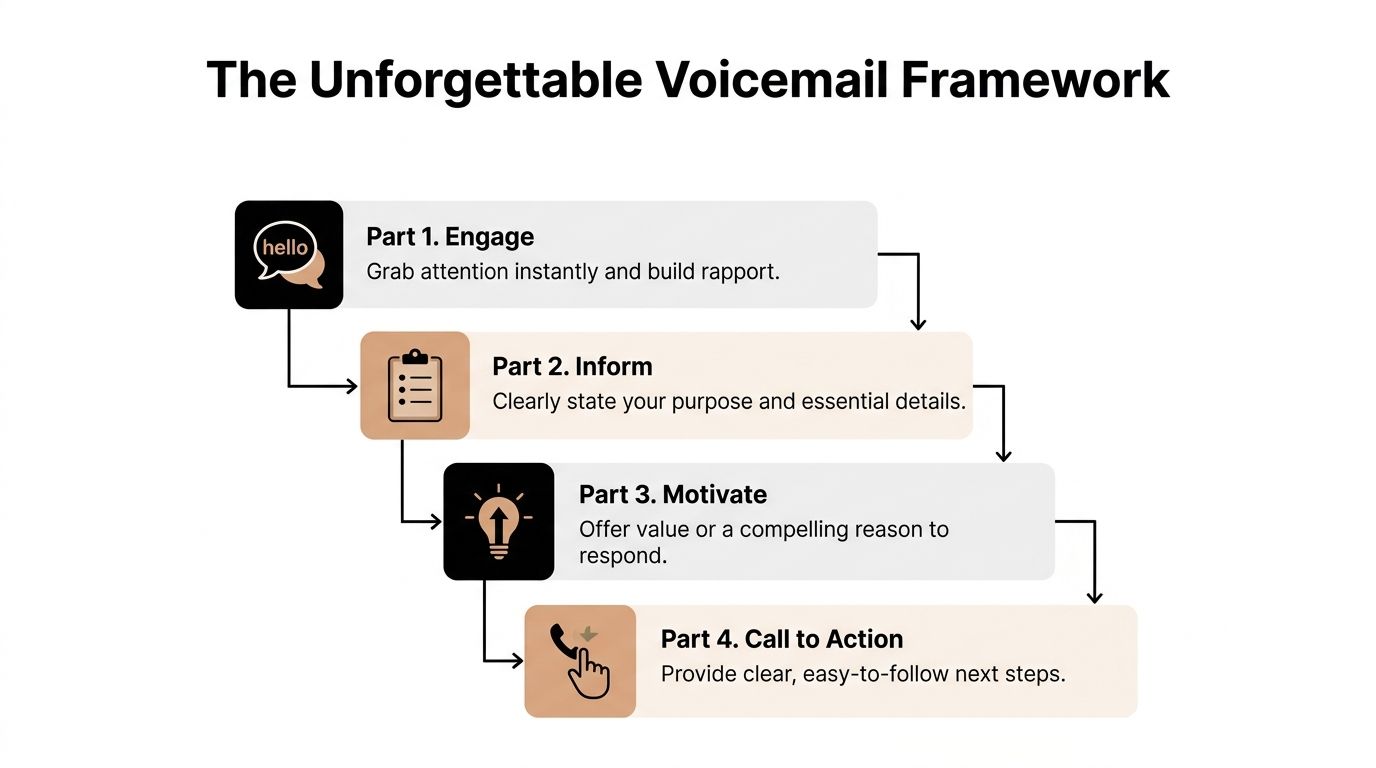 The Unforgettable Voicemail Framework

hello

Part 1. Engage
Grab attention instantly and build rapport.

Part 2. Inform
Clearly state your purpose and essential details.

Part 3. Motivate
Offer value or a compelling reason to respond.

Part 4. Call to Action
Provide clear, easy-to-follow next steps.